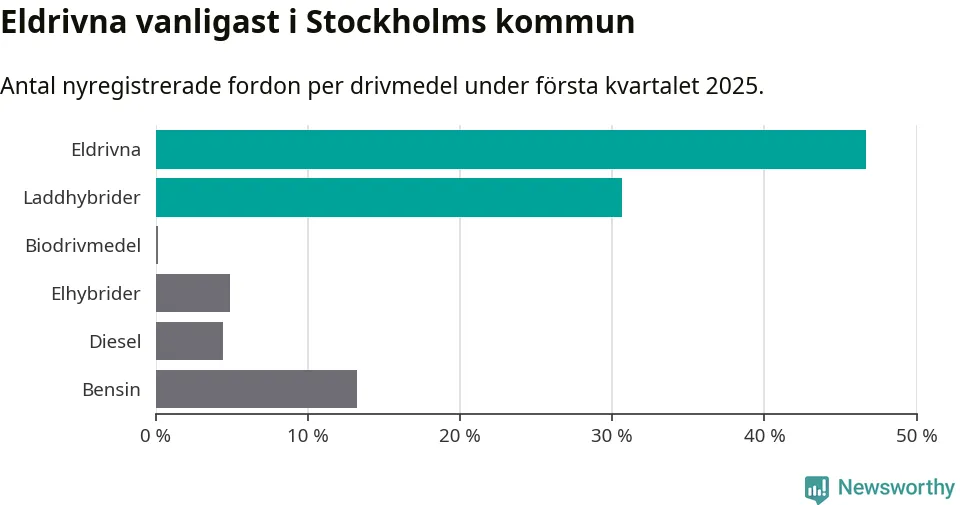 Eldrivna vanligast i Stockholms kommun

Antal nyregistrerade fordon per drivmedel under första kvartalet 2025.

Eldrivna
Laddhybrider
Biodrivmedel
Elhybrider
Diesel
Bensin

0 % 10 % 20 % 30 % 40 % 50 %

Newsworthy